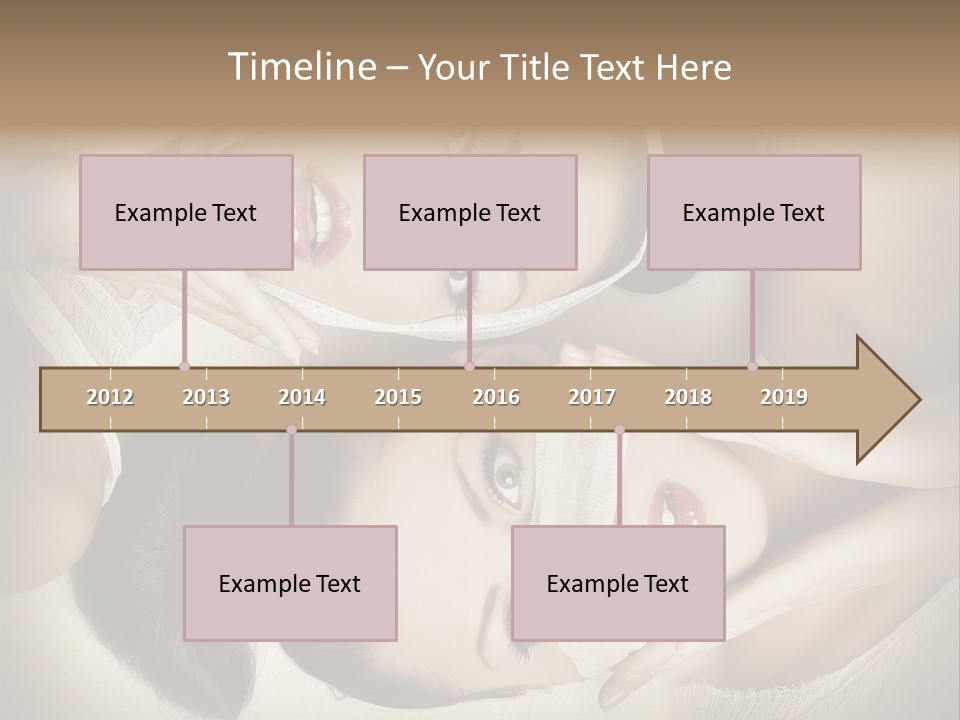 Timeline – Your Title Text Here

Example Text

Example Text

Example Text

2012 2013 2014 2015 2016 2017 2018 2019

Example Text

Example Text